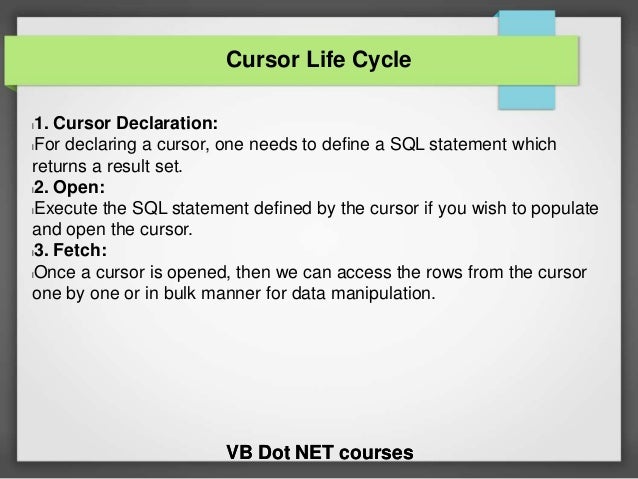 Cursor Life Cycle

1. Cursor Declaration:
For declaring a cursor, one needs to define a SQL statement which returns a result set.
2. Open:
Execute the SQL statement defined by the cursor if you wish to populate and open the cursor.
3. Fetch:
Once a cursor is opened, then we can access the rows from the cursor one by one or in bulk manner for data manipulation.

VB Dot NET courses